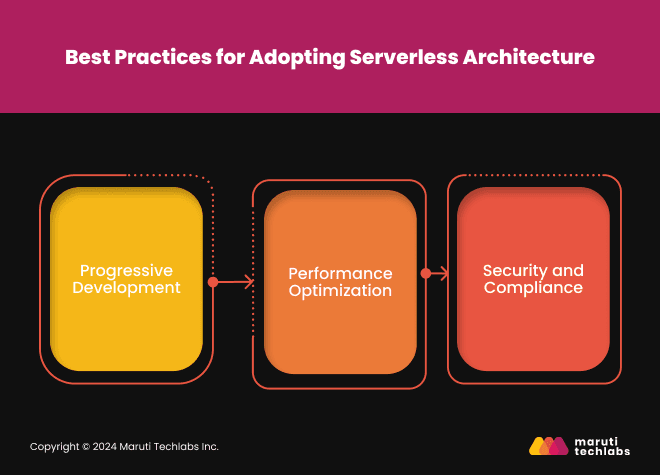 Best Practices for Adopting Serverless Architecture

Progressive Development

Performance Optimization

Security and Compliance

Copyright © 2024 Maruti Techlabs Inc.

maruti techlabs